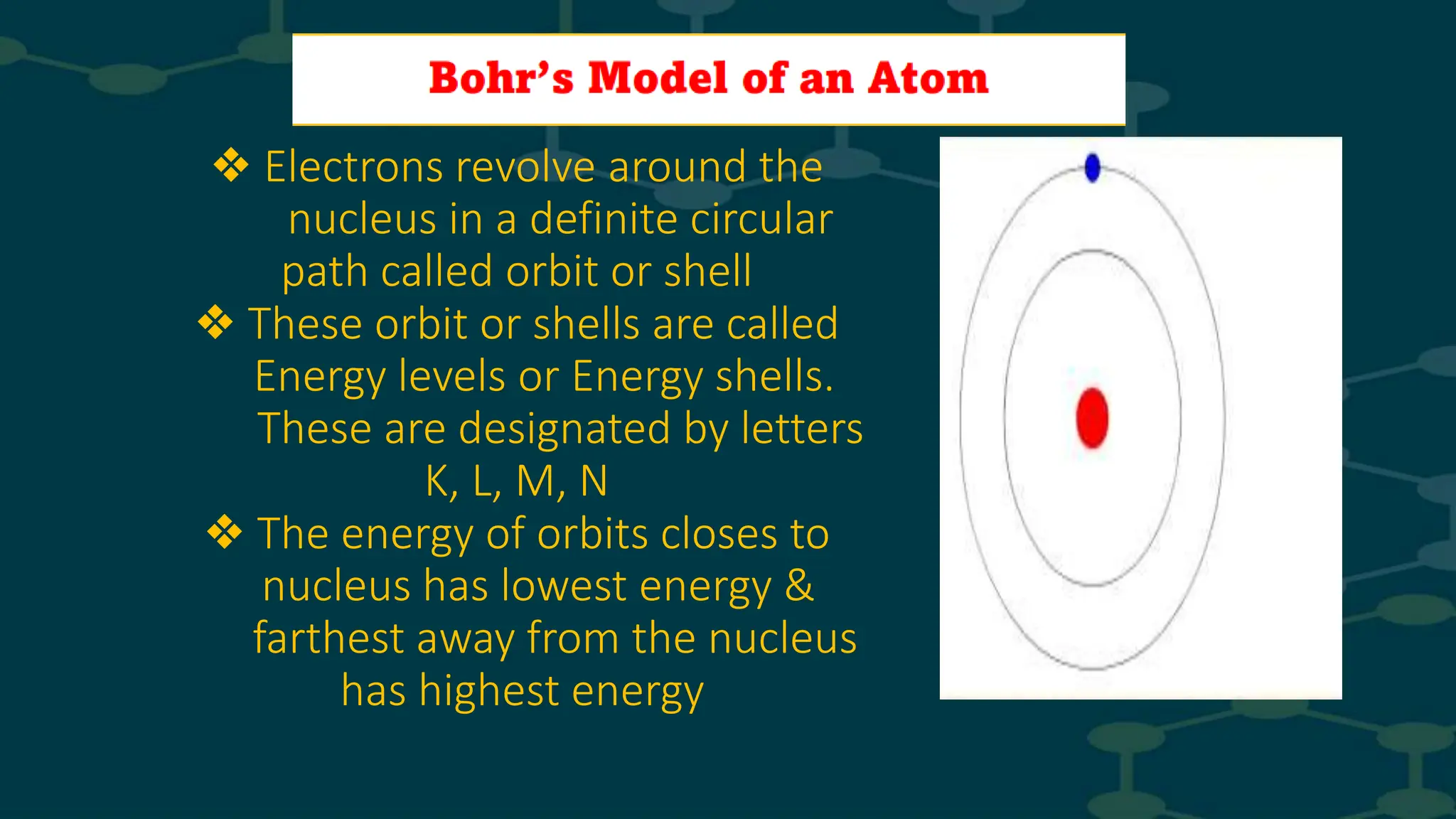 Bohr's Model of an Atom

❖ Electrons revolve around the nucleus in a definite circular path called orbit or shell

❖ These orbit or shells are called Energy levels or Energy shells. These are designated by letters K, L, M, N

❖ The energy of orbits closes to nucleus has lowest energy & farthest away from the nucleus has highest energy